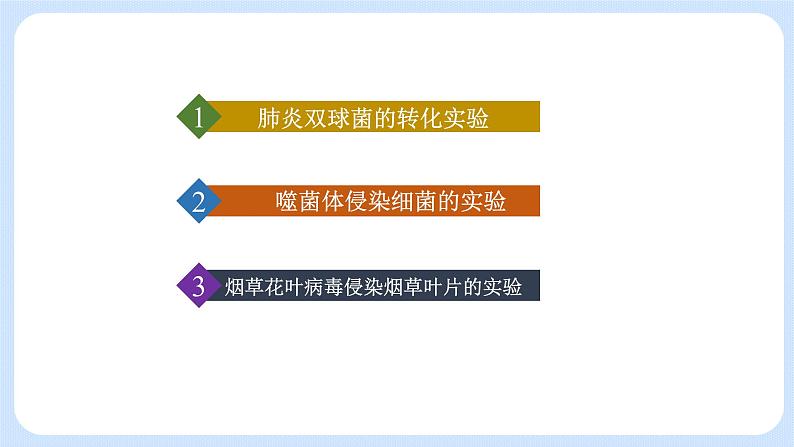 1 肺炎双球菌的转化实验

2 噬菌体侵染细菌的实验

3 烟草花叶病毒侵染烟草叶片的实验